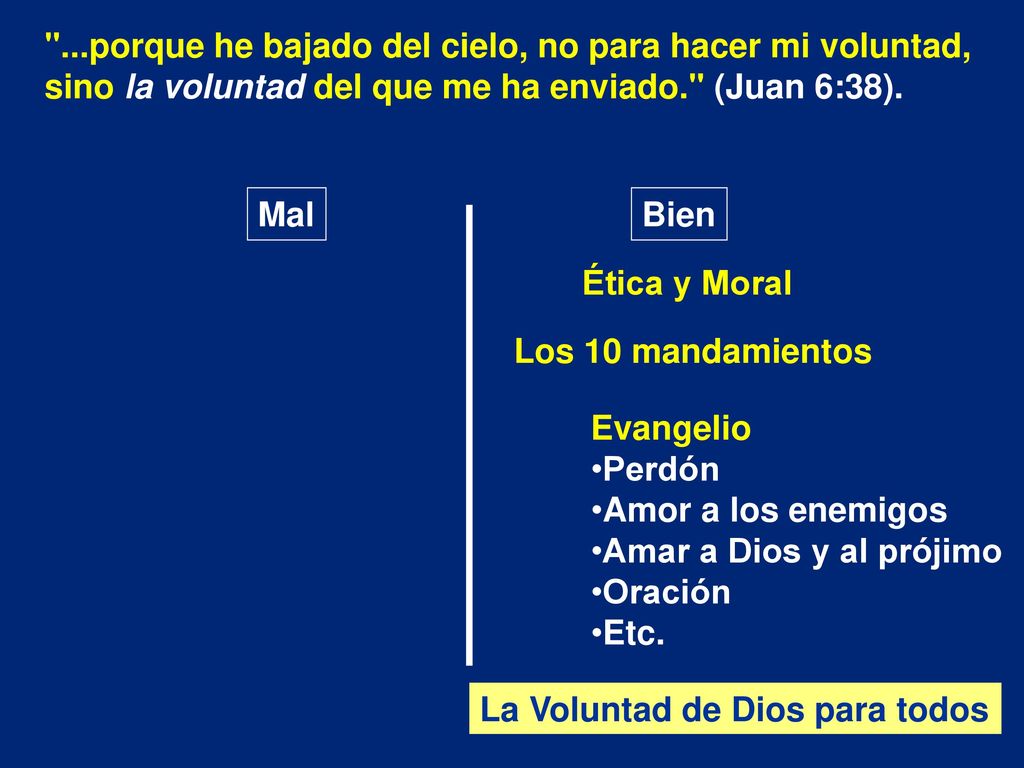 "...porque he bajado del cielo, no para hacer mi voluntad, sino la voluntad del que me ha enviado." (Juan 6:38).

Mal

Bien

Ética y Moral

Los 10 mandamientos

Evangelio
•Perdón
•Amor a los enemigos
•Amar a Dios y al prójimo
•Oración
•Etc.

La Voluntad de Dios para todos